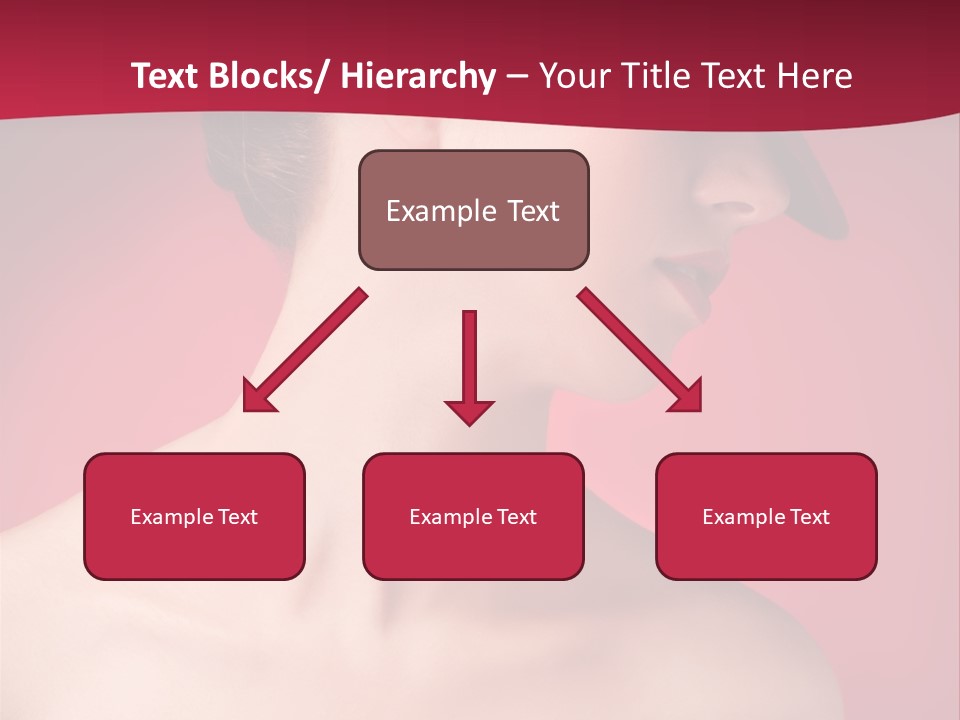 Text Blocks/ Hierarchy – Your Title Text Here

Example Text

Example Text

Example Text

Example Text